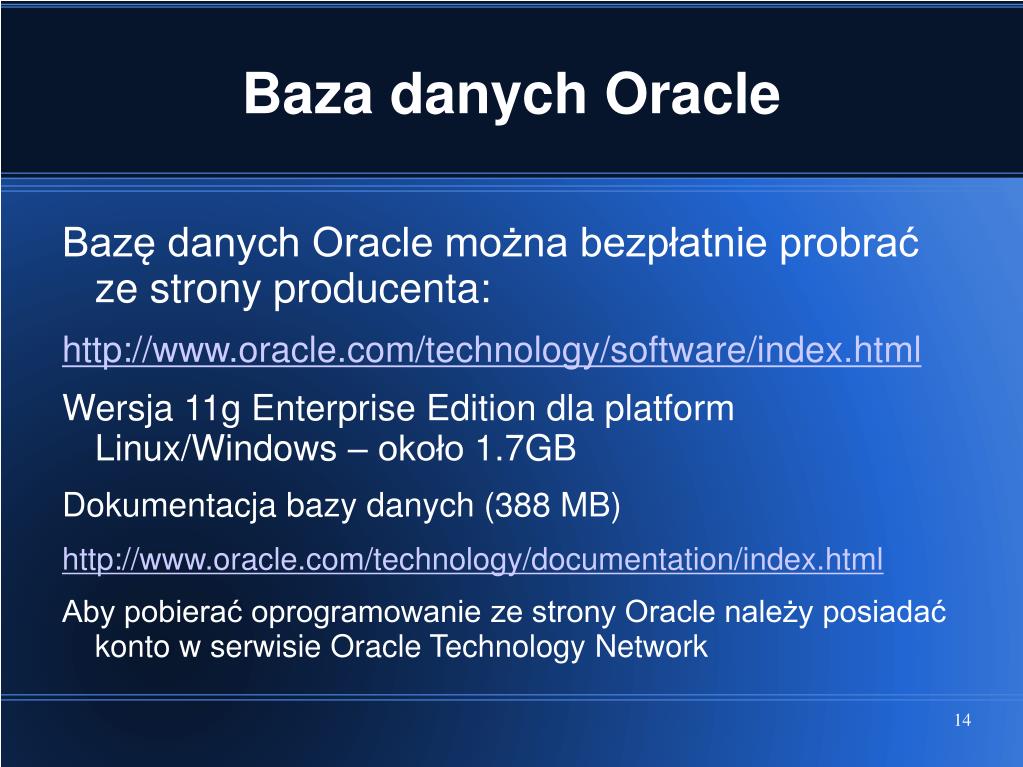 Baza danych Oracle

Bazę danych Oracle można bezpłatnie probrać ze strony producenta:

http://www.oracle.com/technology/software/index.html

Wersja 11g Enterprise Edition dla platform Linux/Windows – około 1.7GB

Dokumentacja bazy danych (388 MB)

http://www.oracle.com/technology/documentation/index.html

Aby pobierać oprogramowanie ze strony Oracle należy posiadać konto w serwisie Oracle Technology Network

14